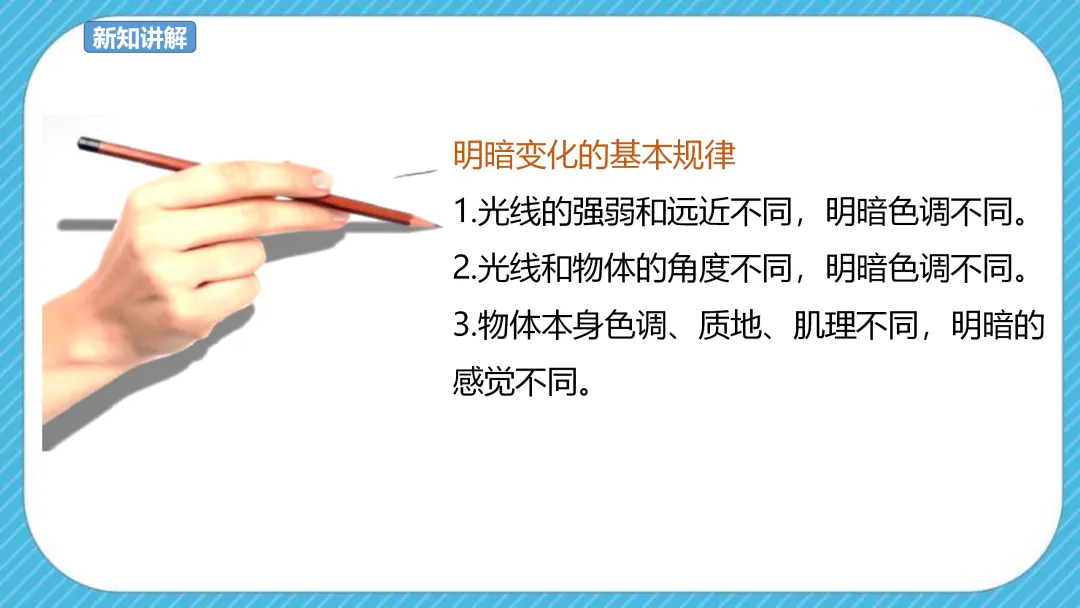 新知讲解

明暗变化的基本规律

1.光线的强弱和远近不同，明暗色调不同。

2.光线和物体的角度不同，明暗色调不同。

3.物体本身色调、质地、肌理不同，明暗的感觉不同。